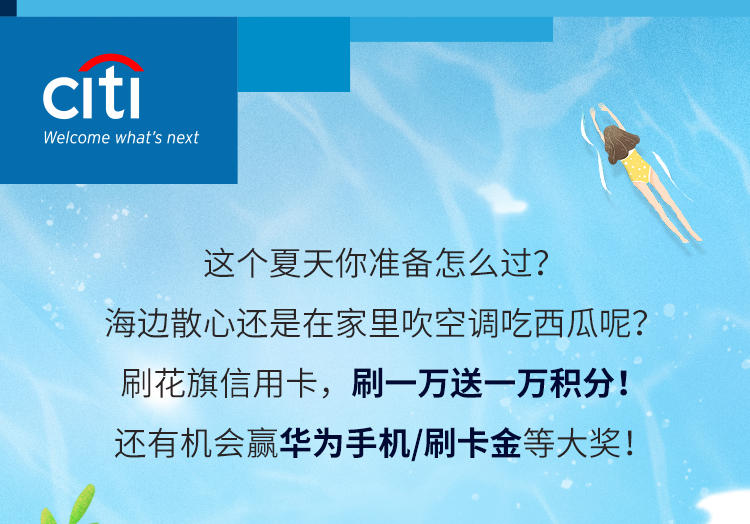 citi
Welcome what's next

这个夏天你准备怎么过?
海边散心还是在家里吹空调吃西瓜呢?
刷花旗信用卡，刷一万送一万积分!
还有机会赢华为手机/刷卡金等大奖!